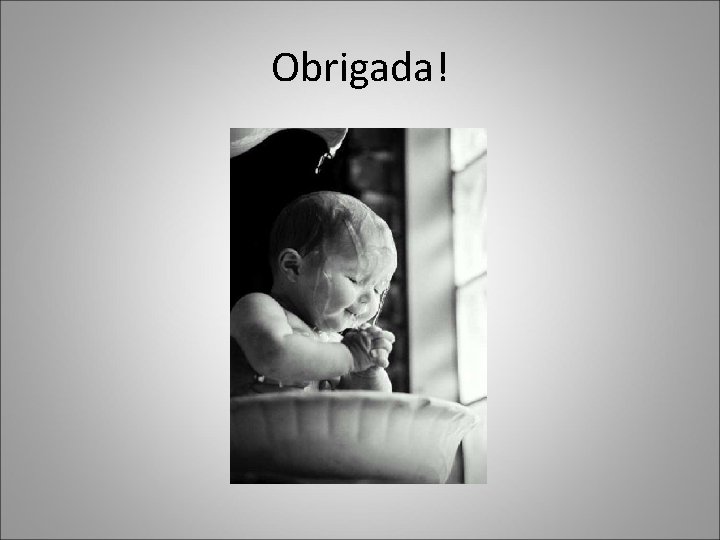 Obrigada!